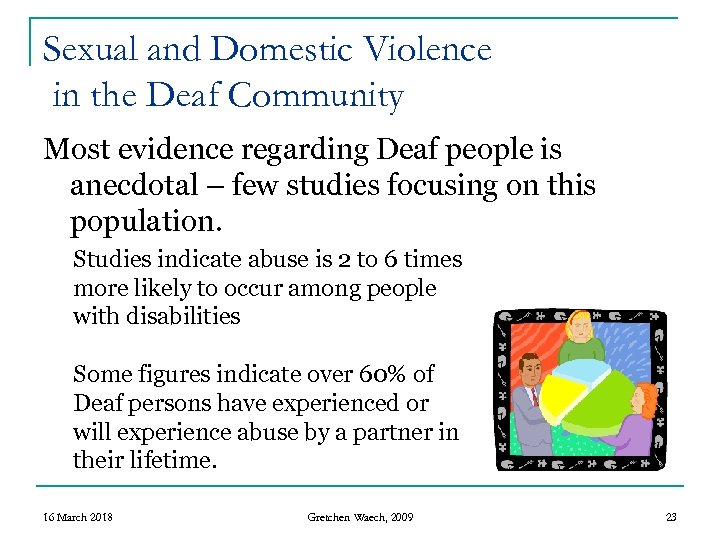 Sexual and Domestic Violence in the Deaf Community

Most evidence regarding Deaf people is anecdotal – few studies focusing on this population.

Studies indicate abuse is 2 to 6 times more likely to occur among people with disabilities

Some figures indicate over 60% of Deaf persons have experienced or will experience abuse by a partner in their lifetime.

16 March 2018

Gretchen Waech, 2009

23